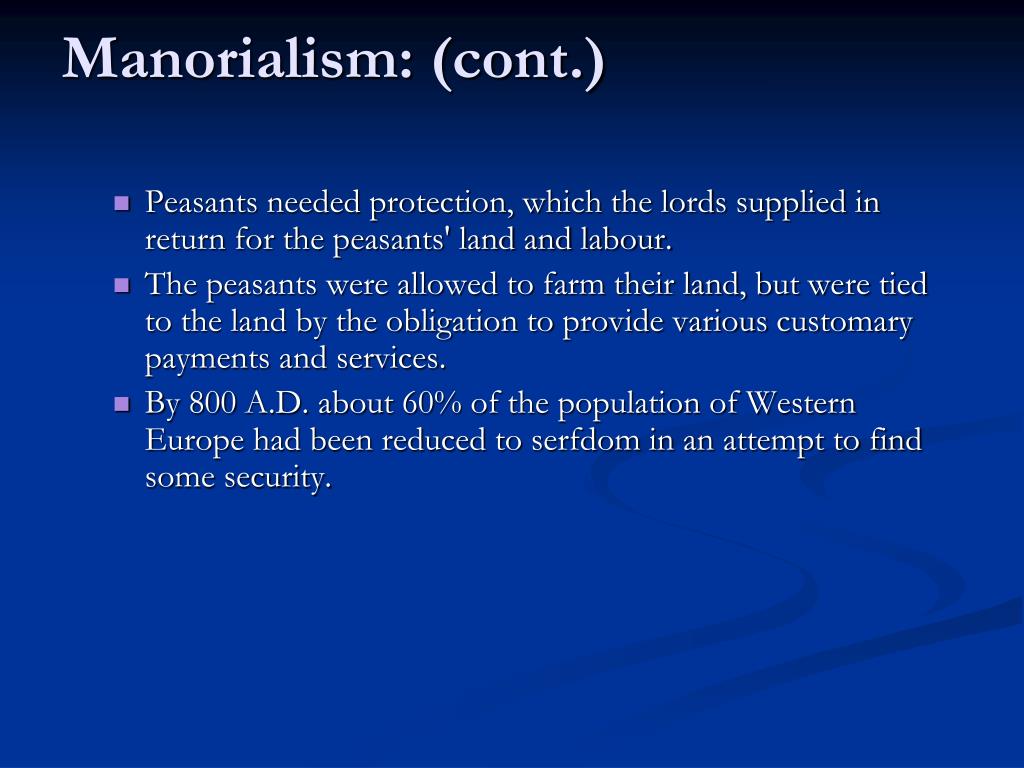 Manorialism: (cont.)

- Peasants needed protection, which the lords supplied in return for the peasants' land and labour.
- The peasants were allowed to farm their land, but were tied to the land by the obligation to provide various customary payments and services.
- By 800 A.D. about 60% of the population of Western Europe had been reduced to serfdom in an attempt to find some security.